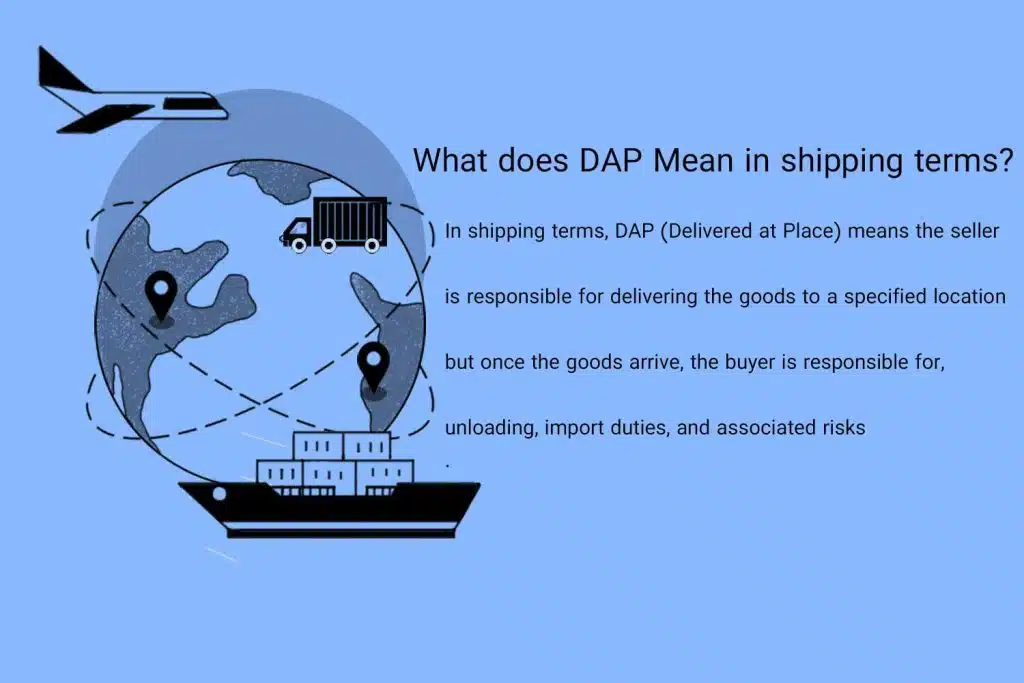 What does DAP Mean in shipping terms?

In shipping terms, DAP (Delivered at Place) means the seller is responsible for delivering the goods to a specified location but once the goods arrive, the buyer is responsible for, unloading, import duties, and associated risks
.